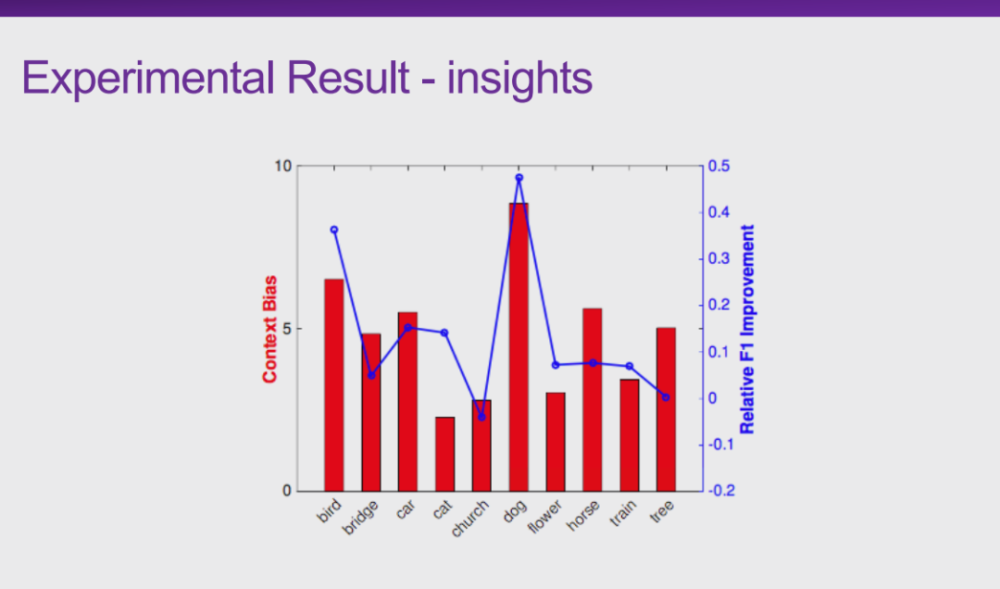 Experimental Result - insights

Context Bias

10

5

0

Relative F1 Improvement

0.5

0.4

0.3

0.2

0.1

0

-0.1

-0.2

bird bridge car cat church dog flower horse train tree